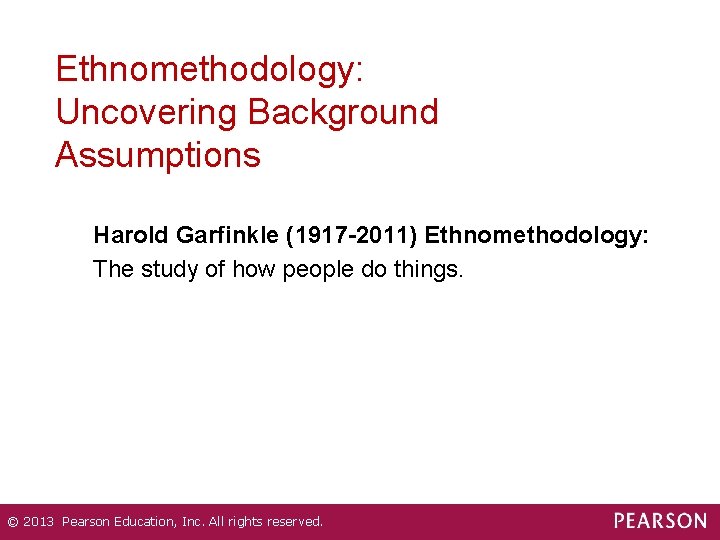 Ethnomethodology: Uncovering Background Assumptions

Harold Garfinkle (1917-2011) Ethnomethodology:
The study of how people do things.

© 2013 Pearson Education, Inc. All rights reserved.

PEARSON